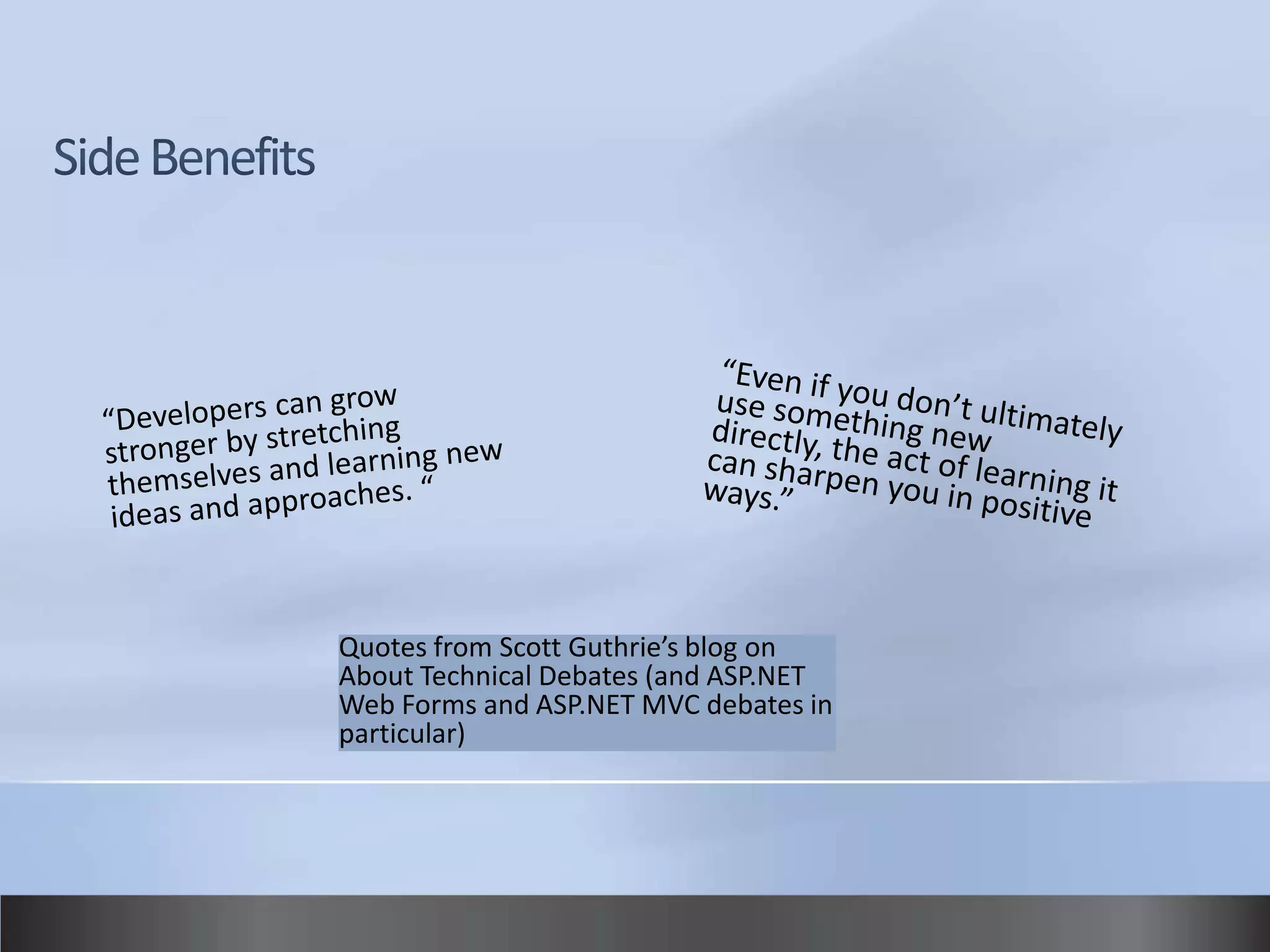 Side Benefits

“Developers can grow stronger by stretching themselves and learning new ideas and approaches. “

“Even if you don’t ultimately use something new directly, the act of learning it can sharpen you in positive ways.”

Quotes from Scott Guthrie’s blog on About Technical Debates (and ASP.NET Web Forms and ASP.NET MVC debates in particular)